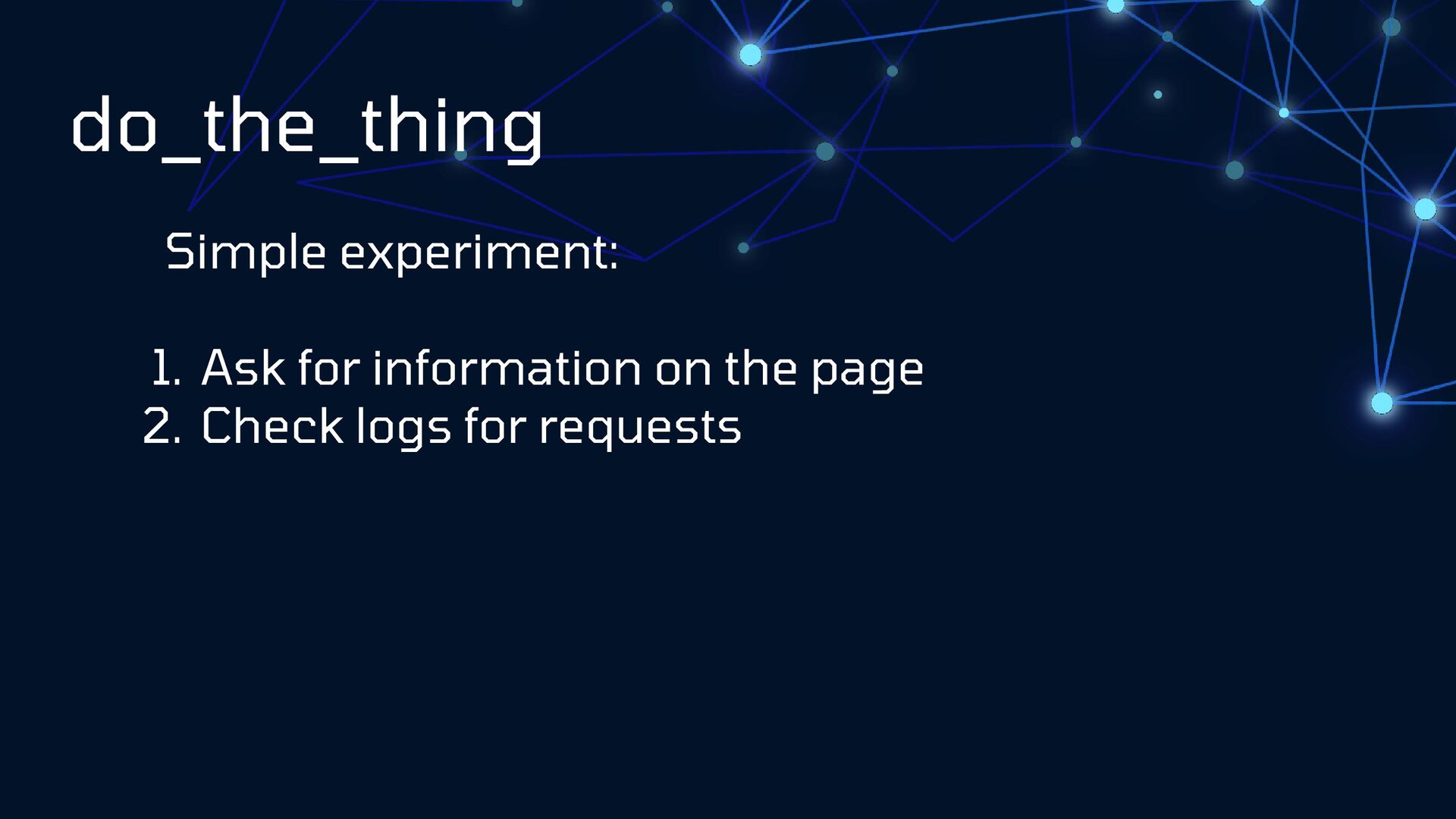 do_the_thing

Simple experiment:

1. Ask for information on the page
2. Check logs for requests